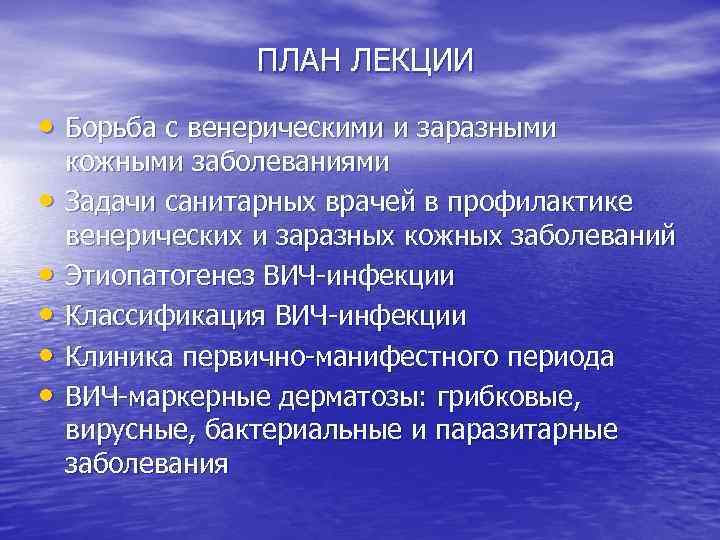 ПЛАН ЛЕКЦИИ

• Борьба с венерическими и заразными кожными заболеваниями
• Задачи санитарных врачей в профилактике венерических и заразных кожных заболеваний
• Этиопатогенез ВИЧ-инфекции
• Классификация ВИЧ-инфекции
• Клиника первично-манифестного периода
• ВИЧ-маркерные дерматозы: грибковые, вирусные, бактериальные и паразитарные заболевания